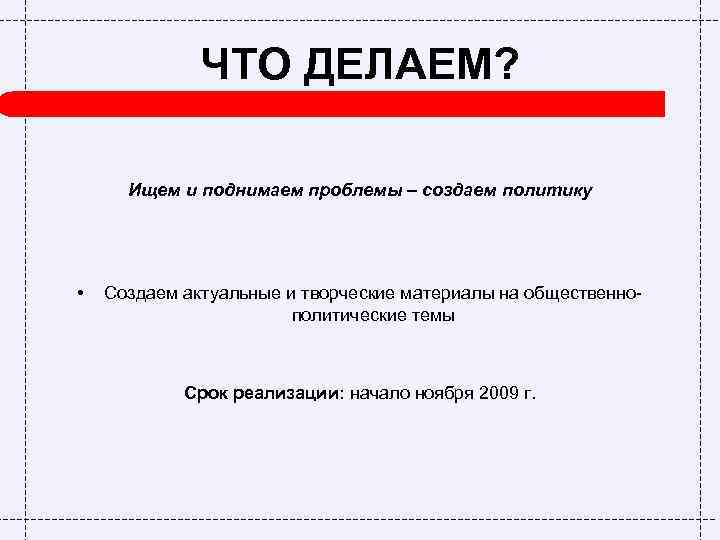 ЧТО ДЕЛАЕМ?

Ищем и поднимаем проблемы – создаем политику

• Создаем актуальные и творческие материалы на общественно-политические темы

Срок реализации: начало ноября 2009 г.